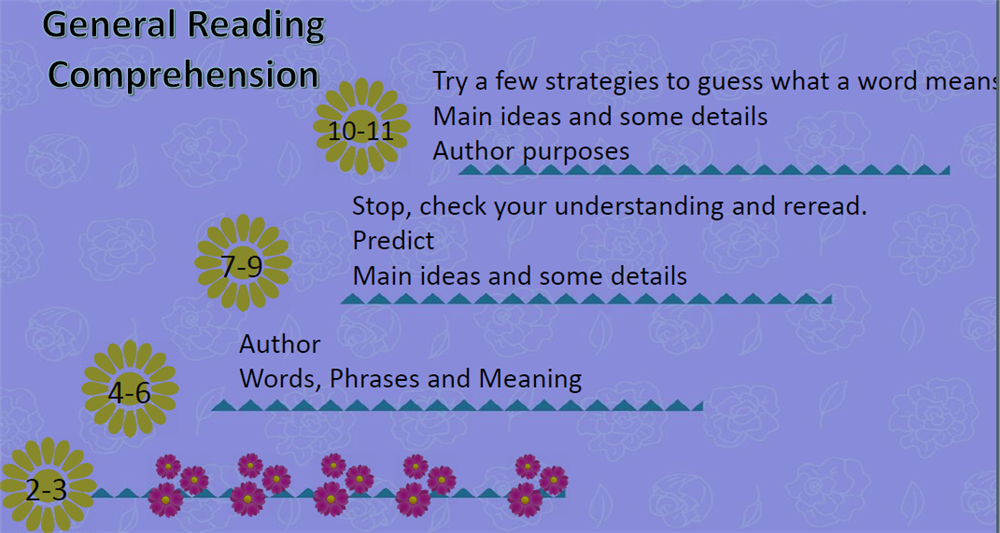 General Reading Comprehension

10-11

Try a few strategies to guess what a word means
Main ideas and some details
Author purposes

7-9

Stop, check your understanding and reread.
Predict
Main ideas and some details

4-6

Author
Words, Phrases and Meaning

2-3